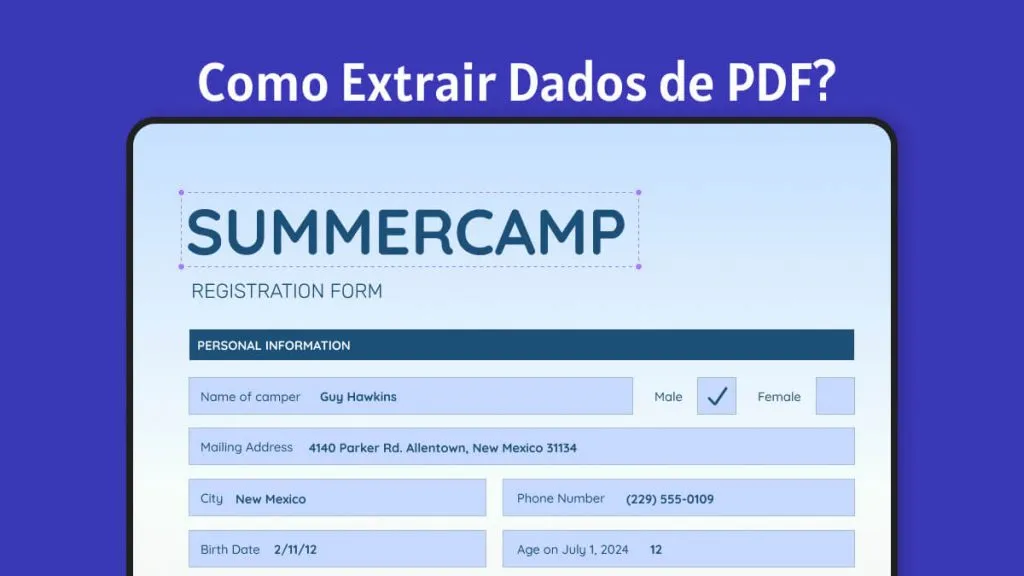 Como Extrair Dados de PDF?

SUMMERCAMP

REGISTRATION FORM

PERSONAL INFORMATION

Name of camper Guy Hawkins

Male ✓ Female

Mailing Address 4140 Parker Rd. Allentown, New Mexico 31134

City New Mexico

Phone Number (229) 555-0109

Birth Date 2/11/12

Age on July 1, 2024 12